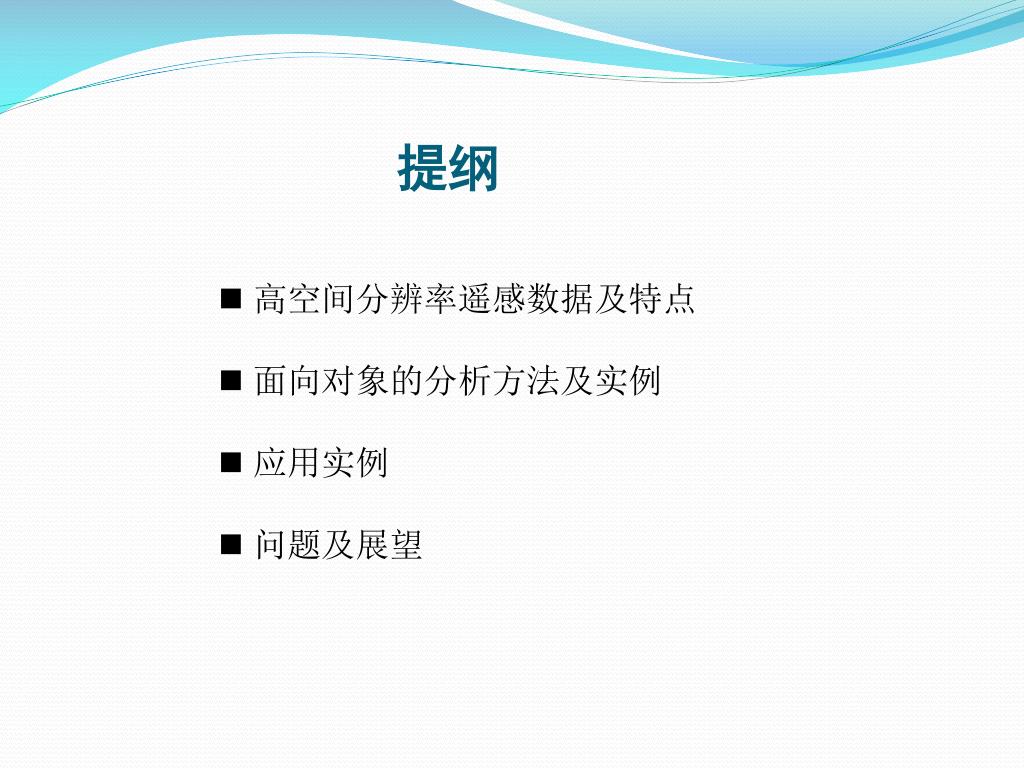 提纲

■ 高空间分辨率遥感数据及特点

■ 面向对象的分析方法及实例

■ 应用实例

■ 问题及展望